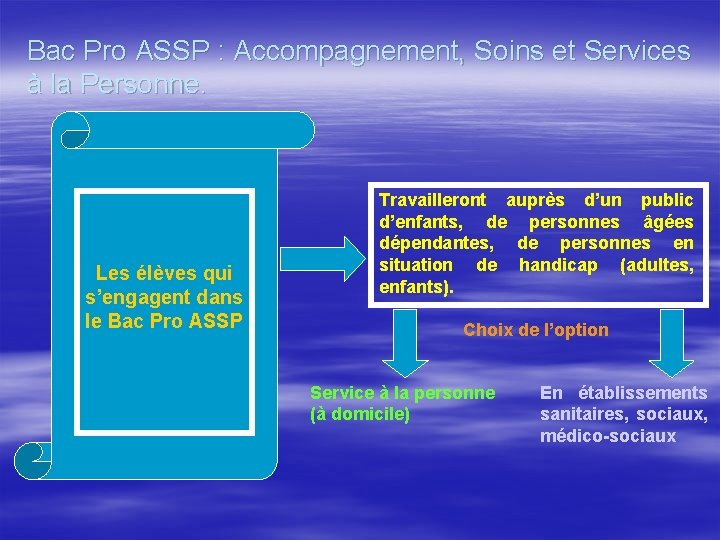 Bac Pro ASSP : Accompagnement, Soins et Services à la Personne.

Les élèves qui s'engagent dans le Bac Pro ASSP

Travailleront auprès d'un public d'enfants, de personnes âgées dépendantes, de personnes en situation de handicap (adultes, enfants).

Choix de l'option

Service à la personne (à domicile)

En établissements sanitaires, sociaux, médico-sociaux